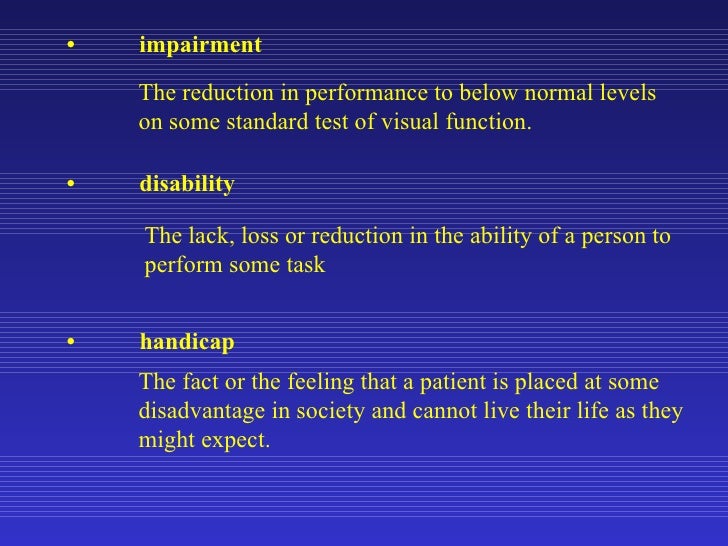 • impairment

The reduction in performance to below normal levels on some standard test of visual function.

• disability

The lack, loss or reduction in the ability of a person to perform some task

• handicap

The fact or the feeling that a patient is placed at some disadvantage in society and cannot live their life as they might expect.